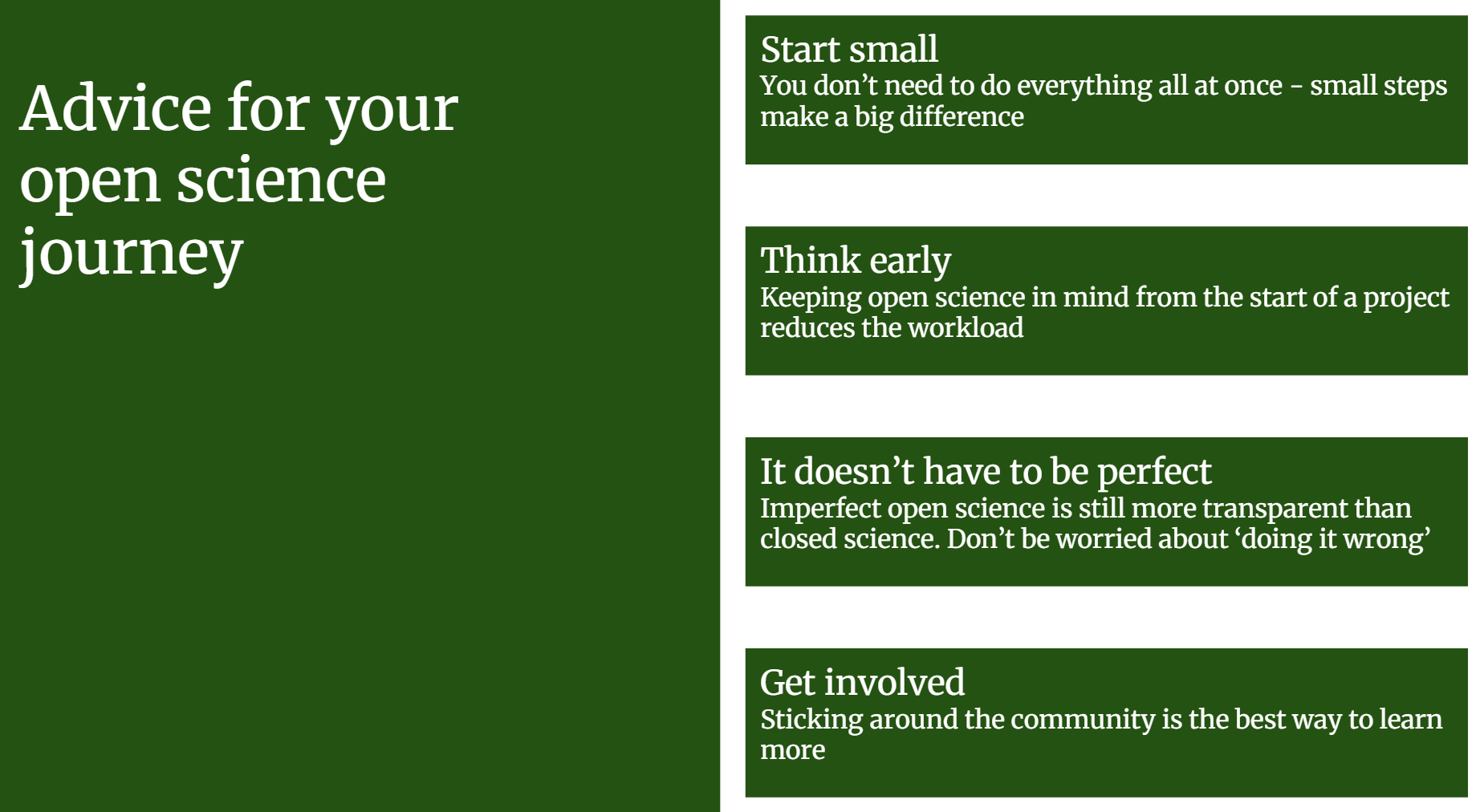 Advice for your open science journey

Start small
You don’t need to do everything all at once - small steps make a big difference

Think early
Keeping open science in mind from the start of a project reduces the workload

It doesn’t have to be perfect
Imperfect open science is still more transparent than closed science. Don’t be worried about ‘doing it wrong’

Get involved
Sticking around the community is the best way to learn more